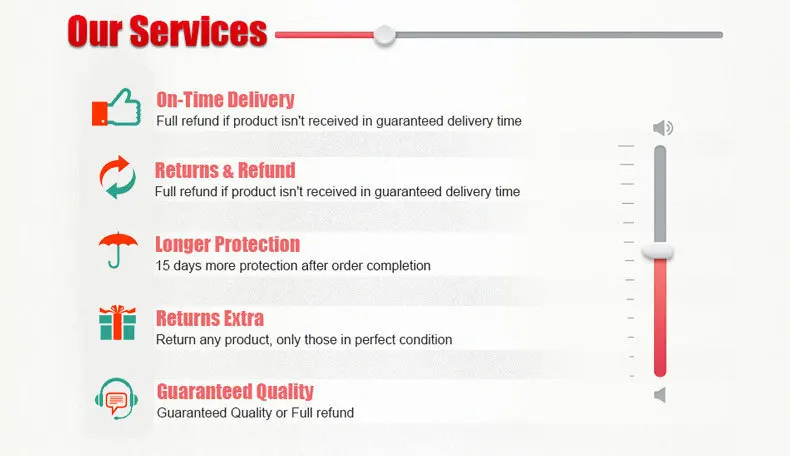 Our Services

On-Time Delivery
Full refund if product isn't received in guaranteed delivery time

Returns & Refund
Full refund if product isn't received in guaranteed delivery time

Longer Protection
15 days more protection after order completion

Returns Extra
Return any product, only those in perfect condition

Guaranteed Quality
Guaranteed Quality or Full refund